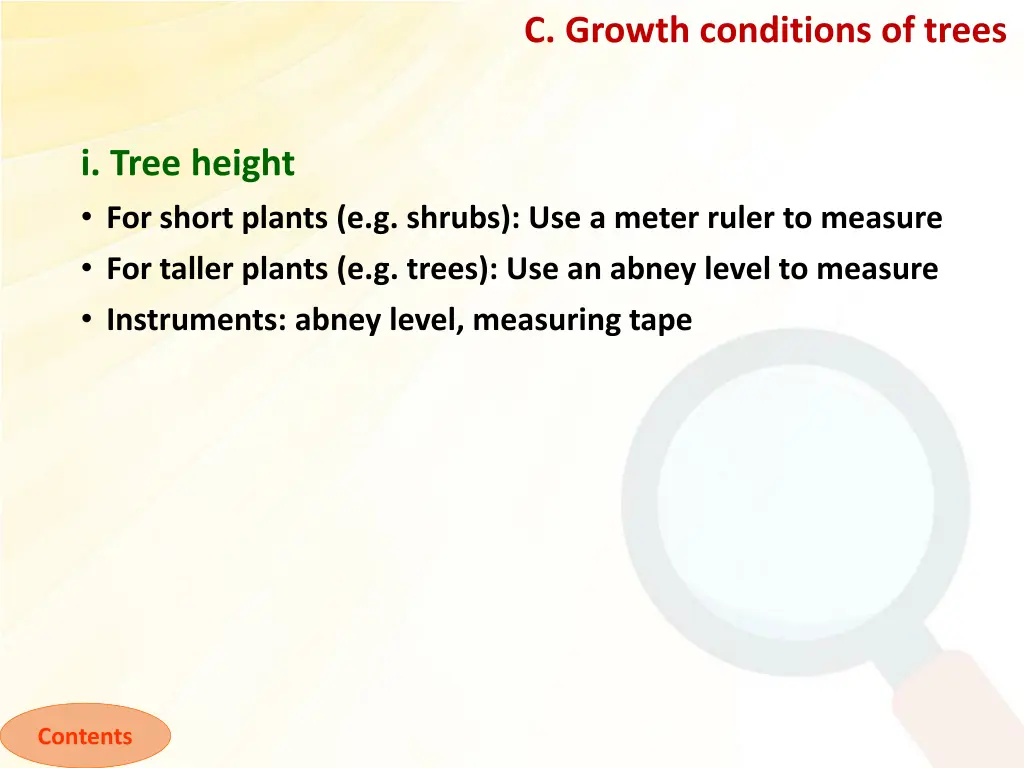 C. Growth conditions of trees

i. Tree height

• For short plants (e.g. shrubs): Use a meter ruler to measure
• For taller plants (e.g. trees): Use an abney level to measure
• Instruments: abney level, measuring tape

Contents